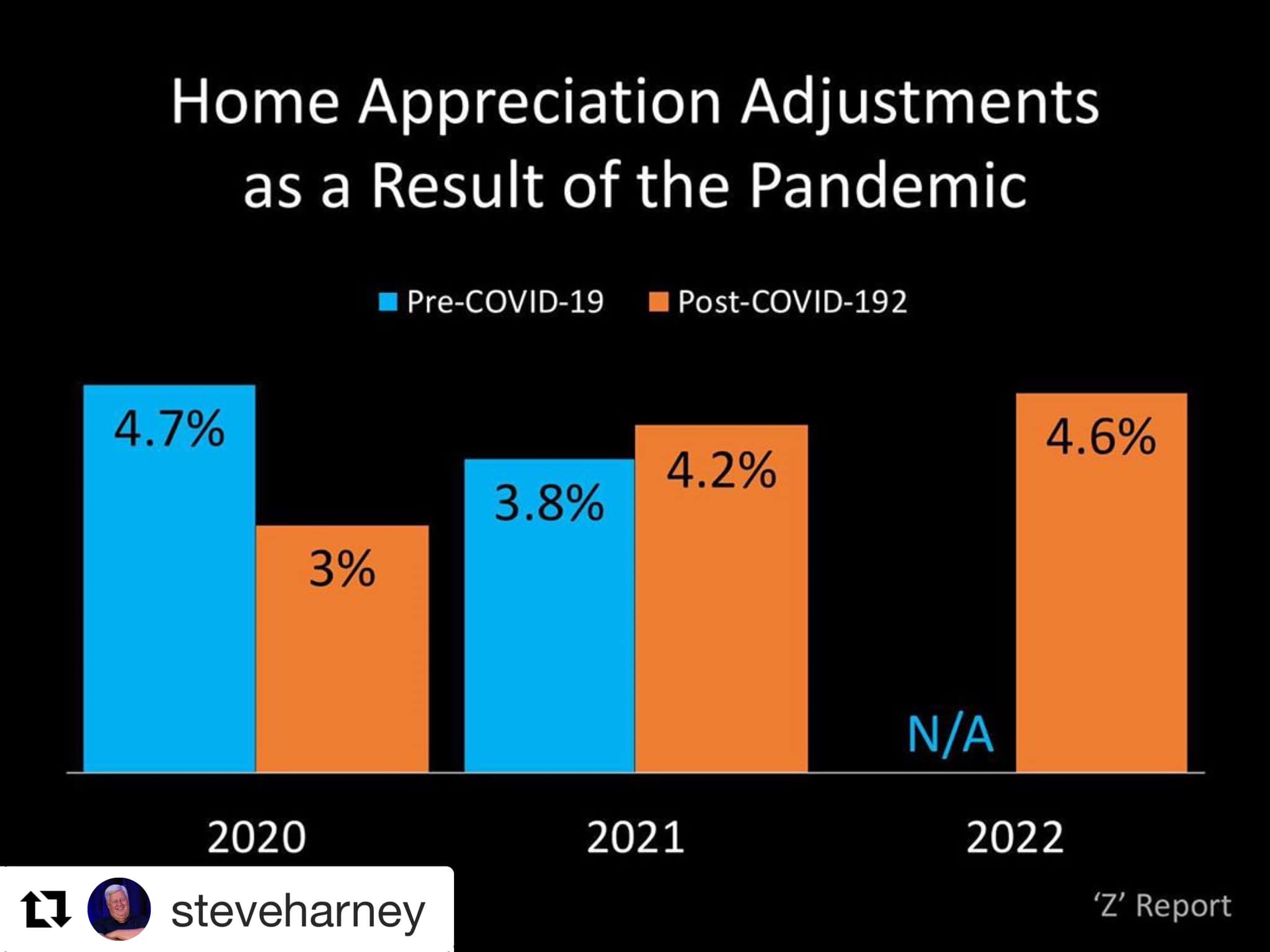 Home Appreciation Adjustments as a Result of the Pandemic

Pre-COVID-19 Post-COVID-192

4.7%
3%
3.8%
4.2%
N/A
4.6%

2020
2021
2022

steveharney

'Z' Report